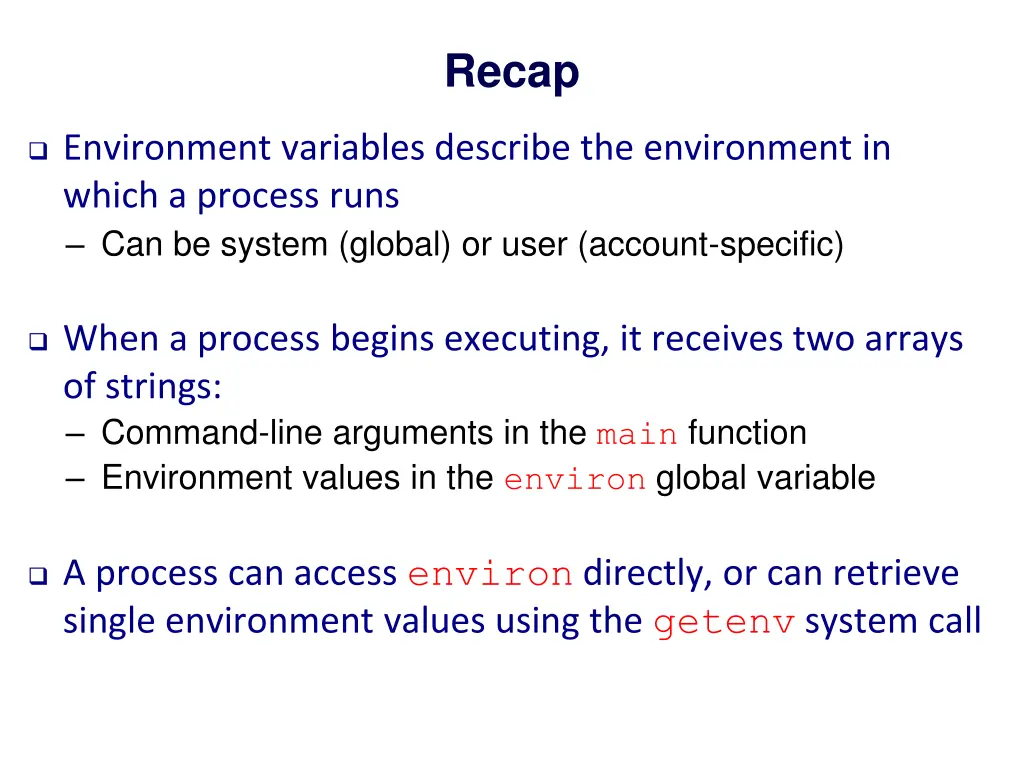 Recap

❑ Environment variables describe the environment in which a process runs
– Can be system (global) or user (account-specific)

❑ When a process begins executing, it receives two arrays of strings:
– Command-line arguments in the main function
– Environment values in the environ global variable

❑ A process can access environ directly, or can retrieve single environment values using the getenv system call